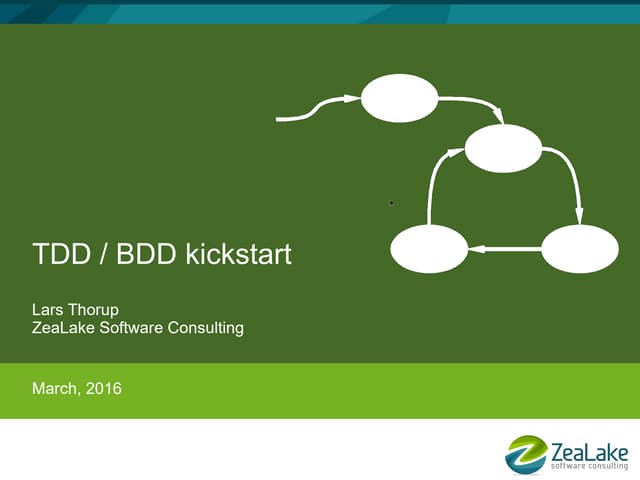 TDD / BDD kickstart

Lars Thorup
ZeaLake Software Consulting

March, 2016

ZeaLake
software consulting